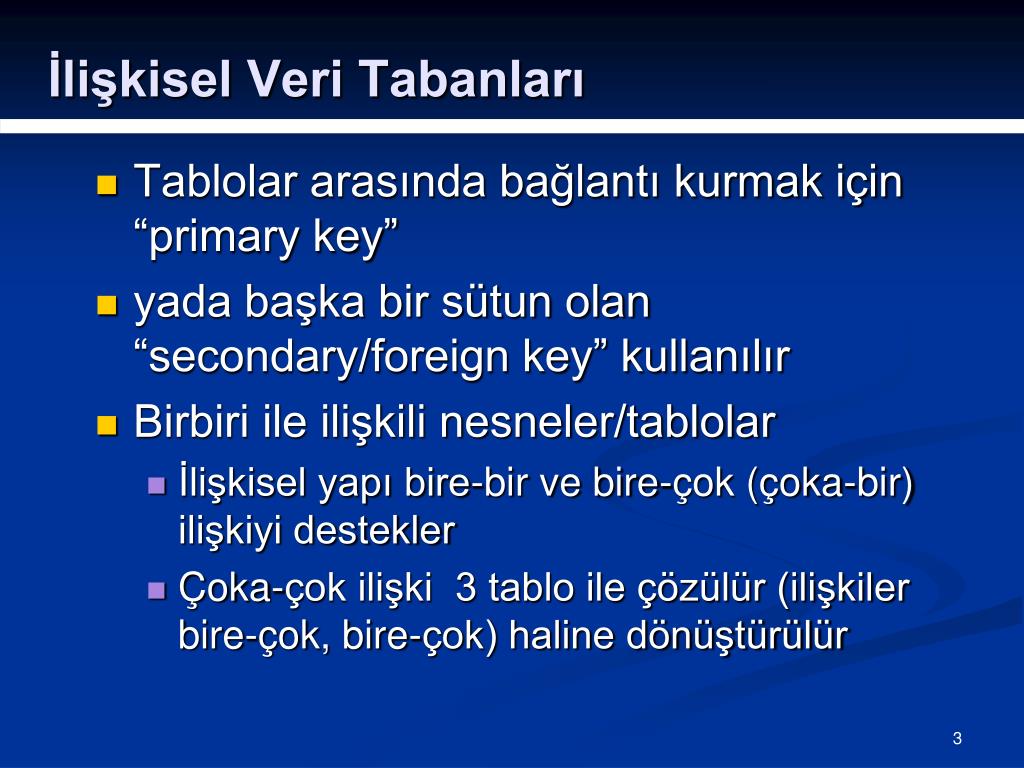 İlişkisel Veri Tabanları

Tablolar arasında bağlantı kurmak için “primary key”

yada başka bir sütun olan “secondary/foreign key” kullanılır

Birbiri ile ilişkili nesneler/tablolar

İlişkisel yapı bire-bir ve bire-çok (çoka-bir) ilişkiyi destekler

Çoka-çok ilişki 3 tablo ile çözülür (ilişkiler bire-çok, bire-çok) haline dönüştürülür

3